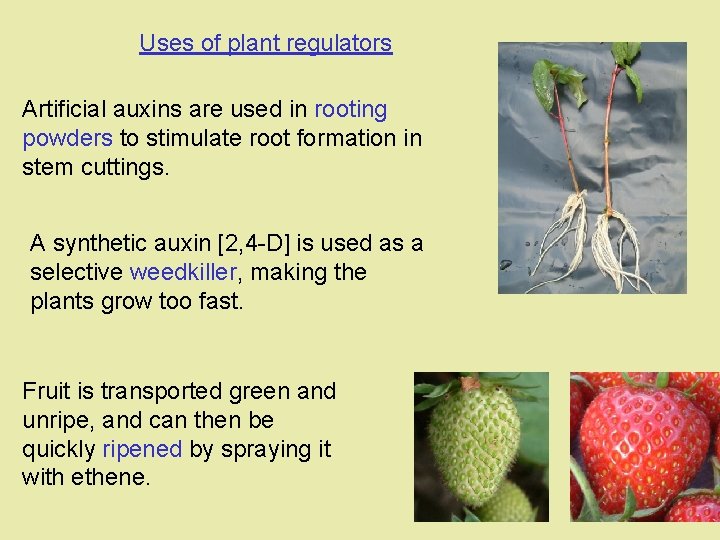 Uses of plant regulators

Artificial auxins are used in rooting powders to stimulate root formation in stem cuttings.

A synthetic auxin [2,4-D] is used as a selective weedkiller, making the plants grow too fast.

Fruit is transported green and unripe, and can then be quickly ripened by spraying it with ethene.